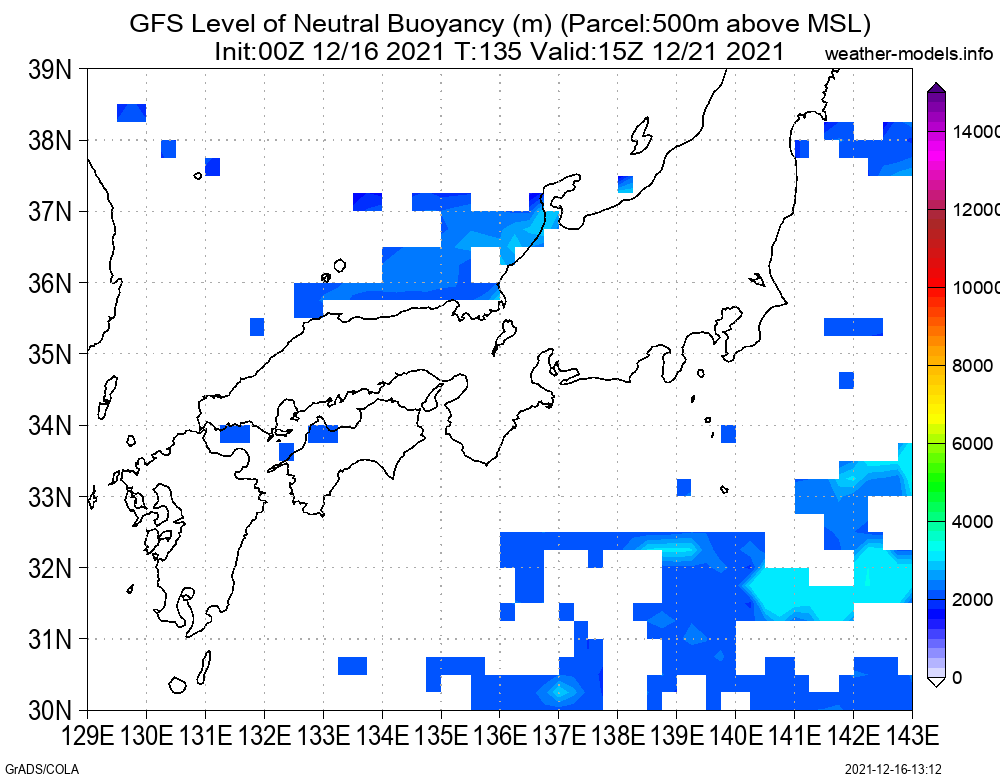 GFS Level of Neutral Buoyancy (m) (Parcel:500m above MSL)
Init:00Z 12/16 2021 T:135 Valid:15Z 12/21 2021
weather-models.info

39N
38N
37N
36N
35N
34N
33N
32N
31N
30N

129E 130E 131E 132E 133E 134E 135E 136E 137E 138E 139E 140E 141E 142E 143E

14000
12000
10000
8000
6000
4000
2000
0

GrADS/COLA
2021-12-16-13:12